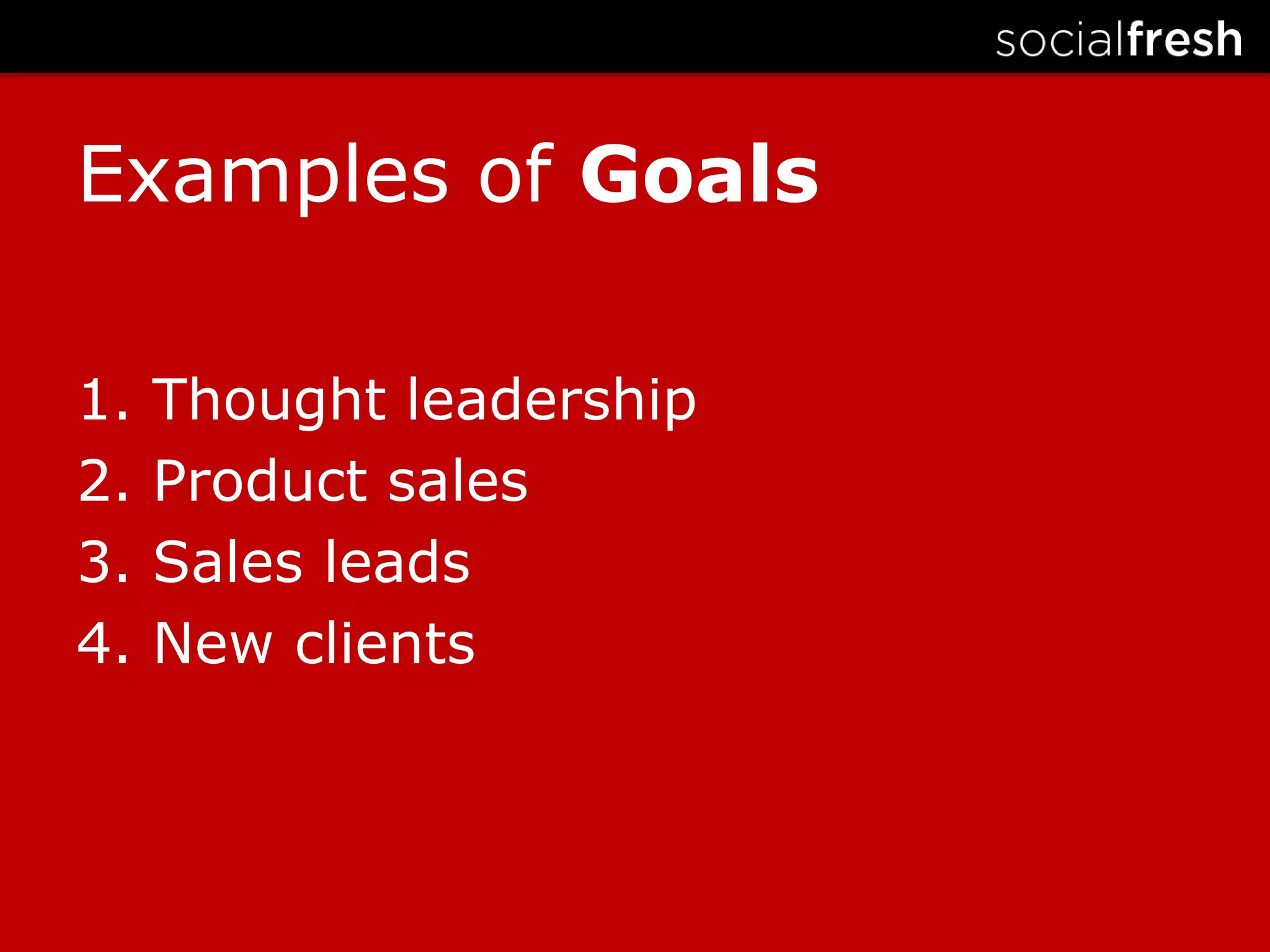 socialfresh

Examples of Goals

1. Thought leadership
2. Product sales
3. Sales leads
4. New clients